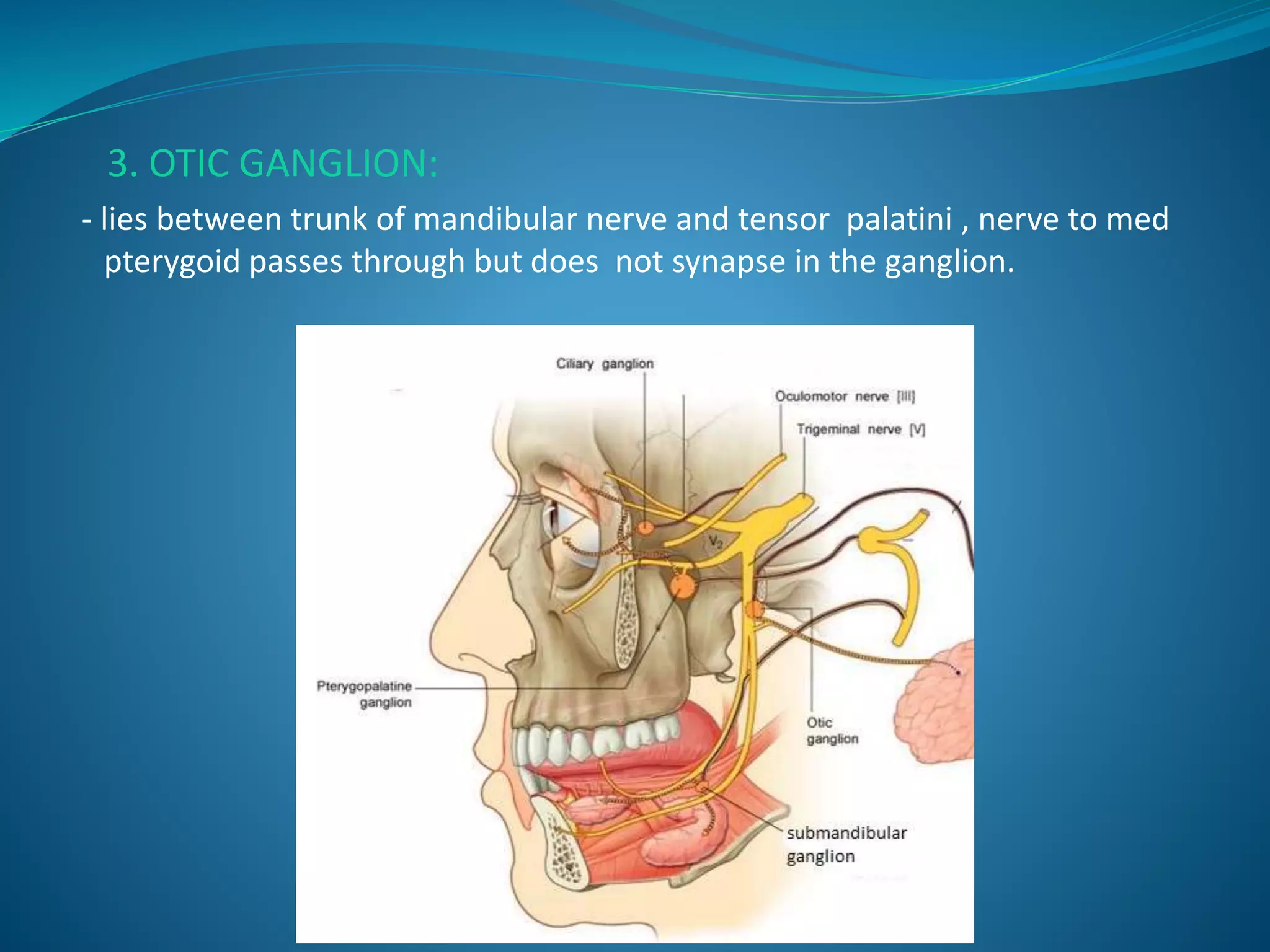 3. OTIC GANGLION:

- lies between trunk of mandibular nerve and tensor palatini , nerve to med pterygoid passes through but does not synapse in the ganglion.

Ciliary ganglion

Oculomotor nerve [III]

Trigeminal nerve [V]

$V_2$

Pterygopalatine ganglion

Otic ganglion

submandibular ganglion